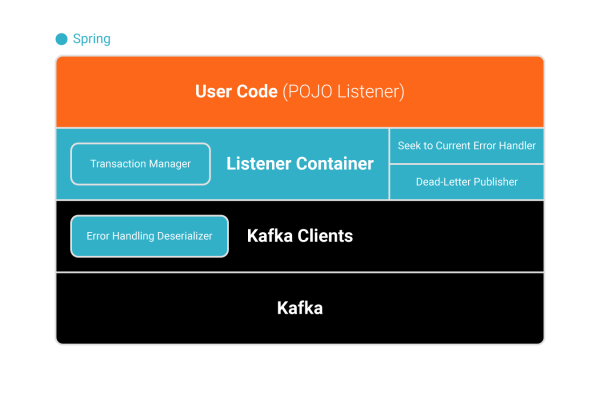 Spring

User Code (POJO Listener)

Transaction Manager

Listener Container

Seek to Current Error Handler

Dead-Letter Publisher

Error Handling Deserializer

Kafka Clients

Kafka